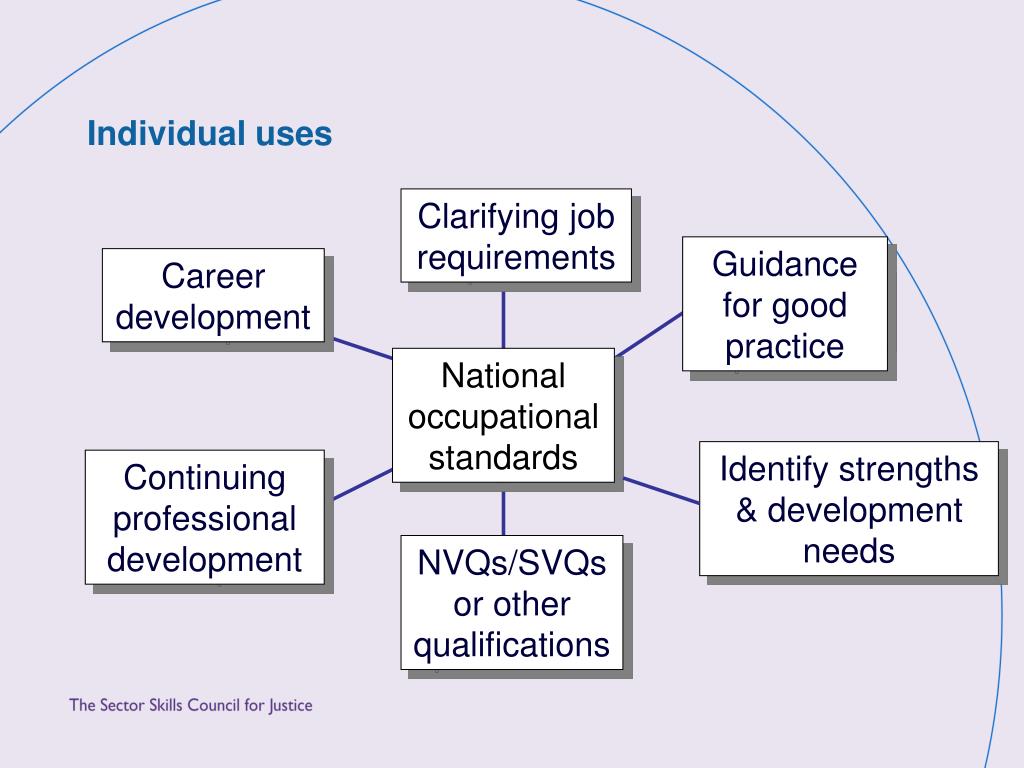 Individual uses

Clarifying job requirements

Career development

Guidance for good practice

National occupational standards

Continuing professional development

Identify strengths & development needs

NVQs/SVQs or other qualifications

The Sector Skills Council for Justice